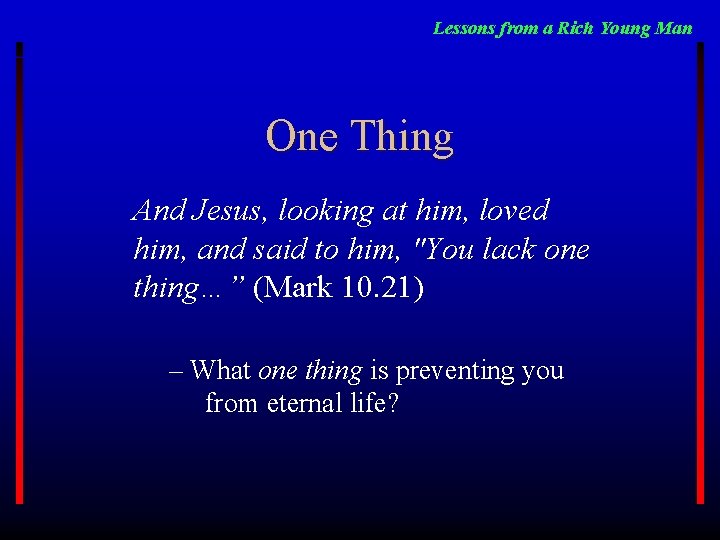 Lessons from a Rich Young Man

One Thing

And Jesus, looking at him, loved him, and said to him, "You lack one thing… ” (Mark 10.21)

– What one thing is preventing you from eternal life?